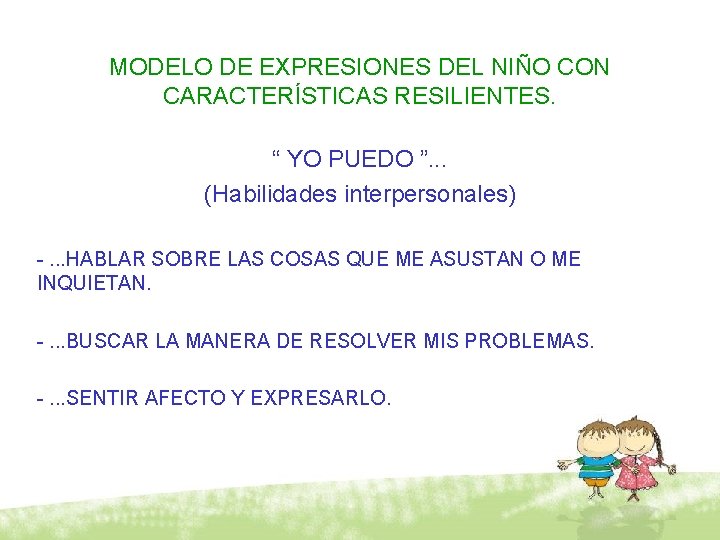 MODELO DE EXPRESIONES DEL NIÑO CON CARACTERÍSTICAS RESILIENTES.

“ YO PUEDO ”...
(Habilidades interpersonales)

- ...HABLAR SOBRE LAS COSAS QUE ME ASUSTAN O ME INQUIETAN.

- ...BUSCAR LA MANERA DE RESOLVER MIS PROBLEMAS.

- ...SENTIR AFECTO Y EXPRESARLO.